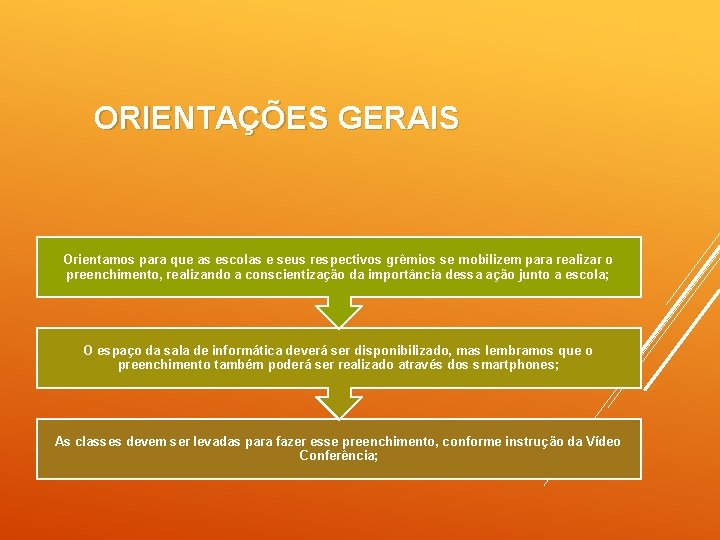 ORIENTAÇÕES GERAIS

Orientamos para que as escolas e seus respectivos grêmios se mobilizem para realizar o preenchimento, realizando a conscientização da importância dessa ação junto a escola;

O espaço da sala de informática deverá ser disponibilizado, mas lembramos que o preenchimento também poderá ser realizado através dos smartphones;

As classes devem ser levadas para fazer esse preenchimento, conforme instrução da Vídeo Conferência;